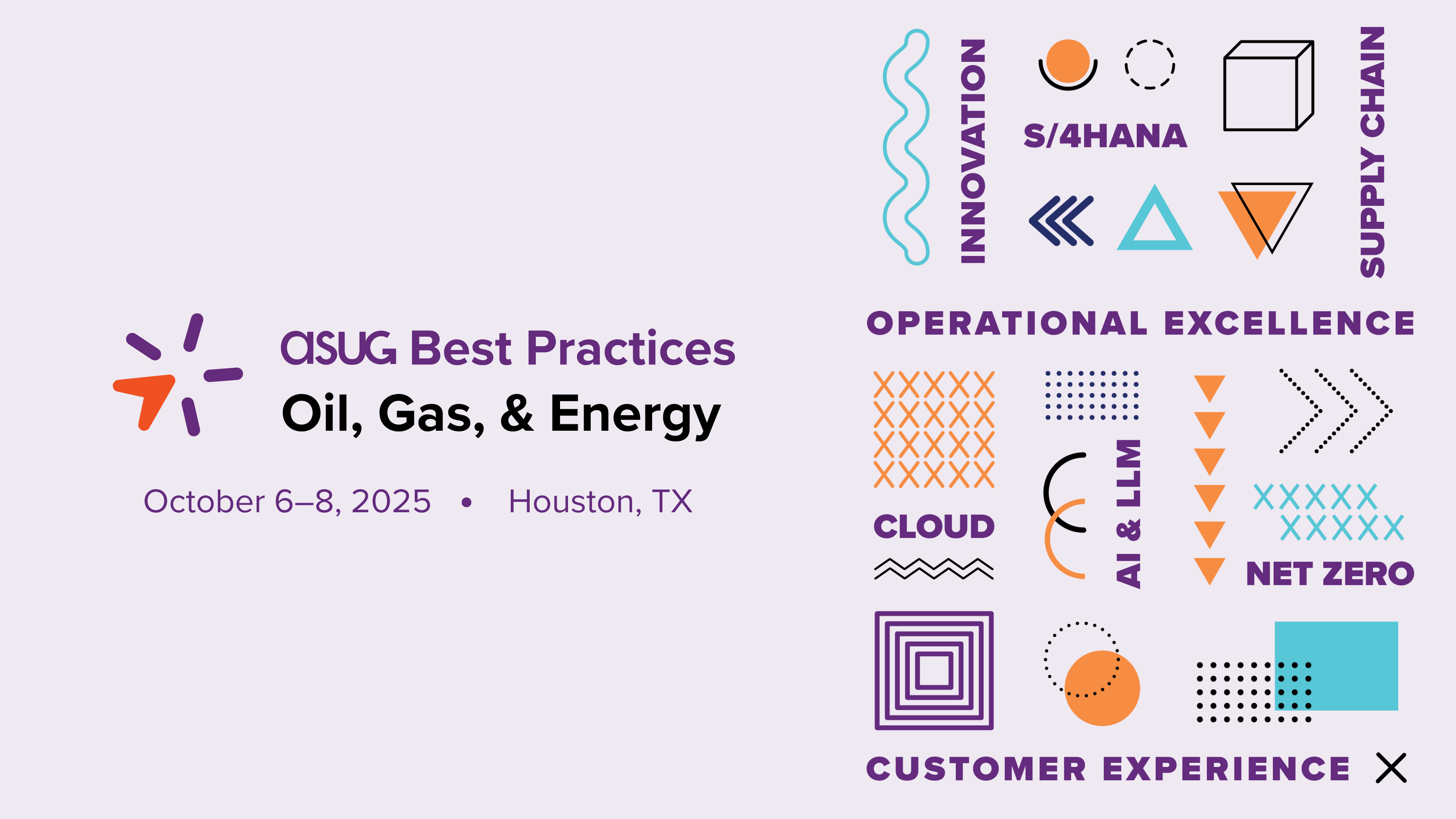 asug Best Practices
Oil, Gas, & Energy

October 6–8, 2025 • Houston, TX

INNOVATION

S/4HANA

SUPPLY CHAIN

OPERATIONAL EXCELLENCE

CLOUD

AI & LLM

NET ZERO

CUSTOMER EXPERIENCE